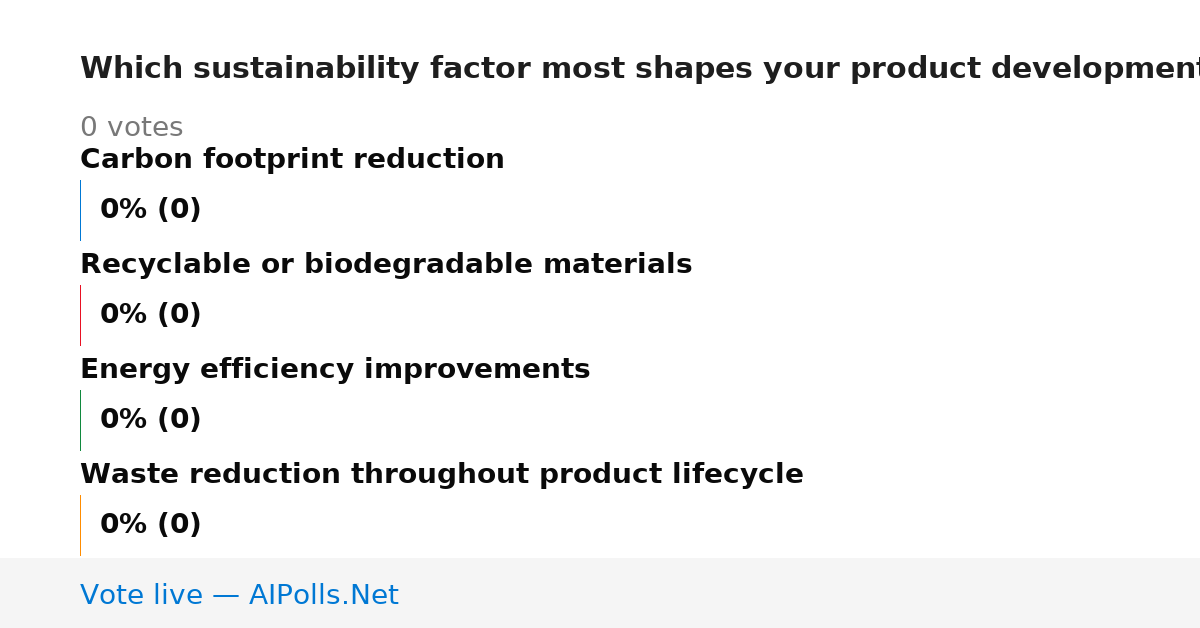 Which sustainability factor most shapes your product development

0 votes

Carbon footprint reduction

0% (0)

Recyclable or biodegradable materials

0% (0)

Energy efficiency improvements

0% (0)

Waste reduction throughout product lifecycle

0% (0)

Vote live — AIPolls.Net